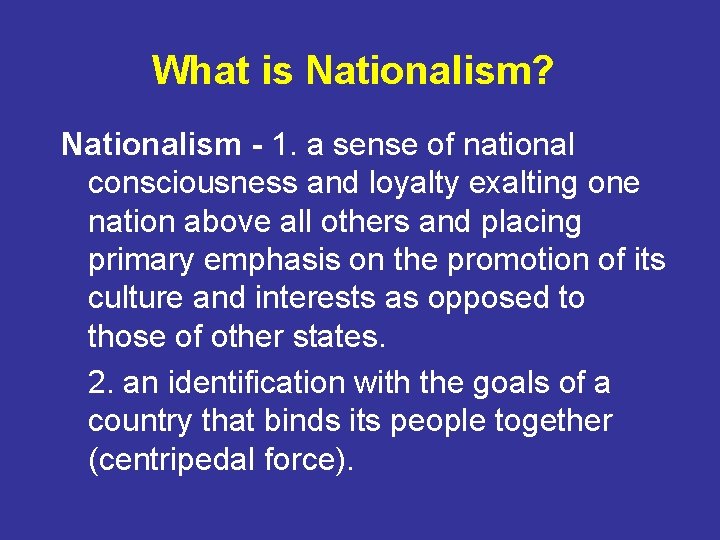 What is Nationalism?

Nationalism - 1. a sense of national consciousness and loyalty exalting one nation above all others and placing primary emphasis on the promotion of its culture and interests as opposed to those of other states.

2. an identification with the goals of a country that binds its people together (centripedal force).